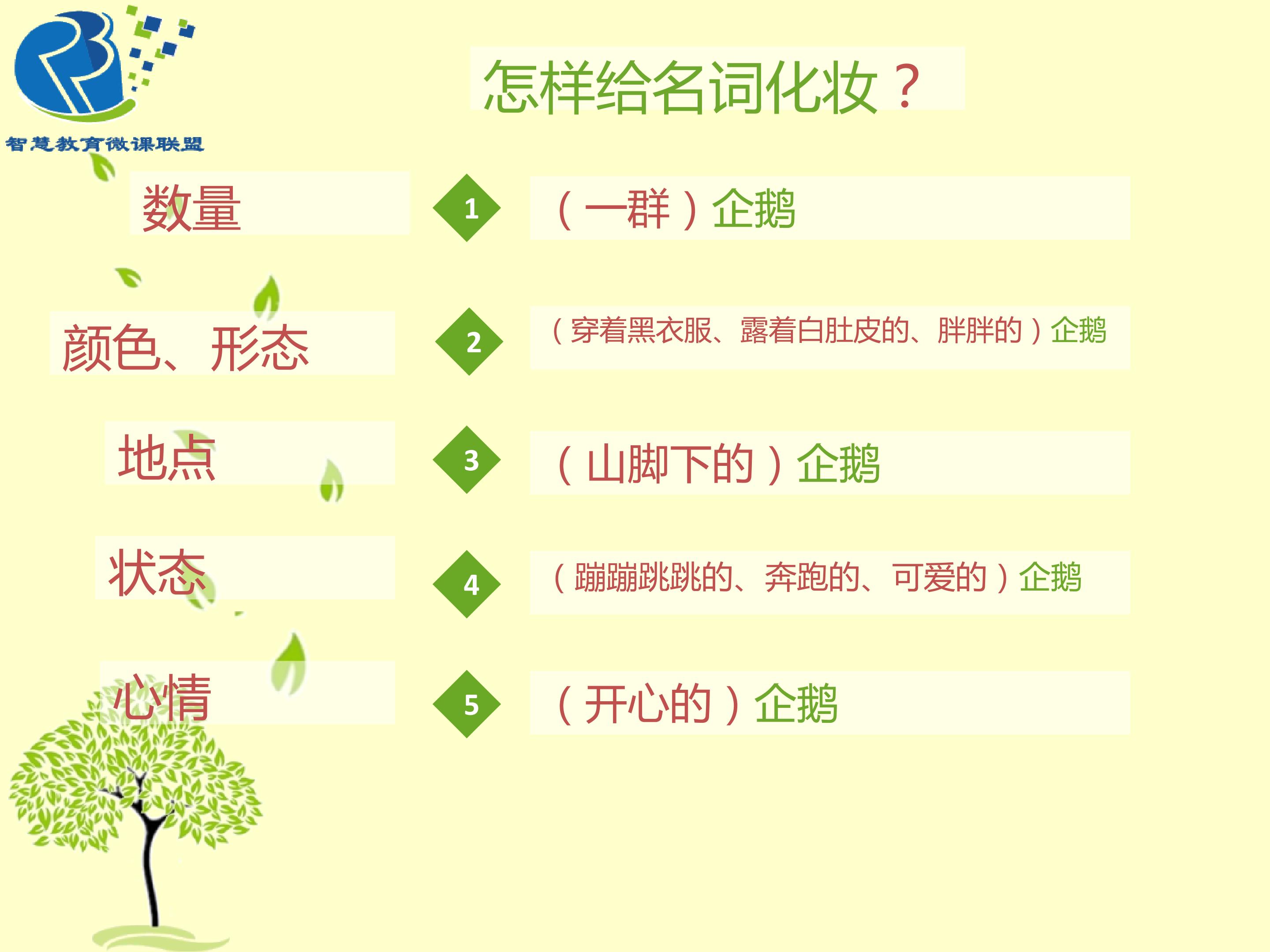 智慧教育微课联盟

怎样给名词化妆？

数量

1

（一群）企鹅

颜色、形态

2

（穿着黑衣服、露着白肚皮的、胖胖的）企鹅

地点

3

（山脚下的）企鹅

状态

4

（蹦蹦跳跳的、奔跑的、可爱的）企鹅

心情

5

（开心的）企鹅